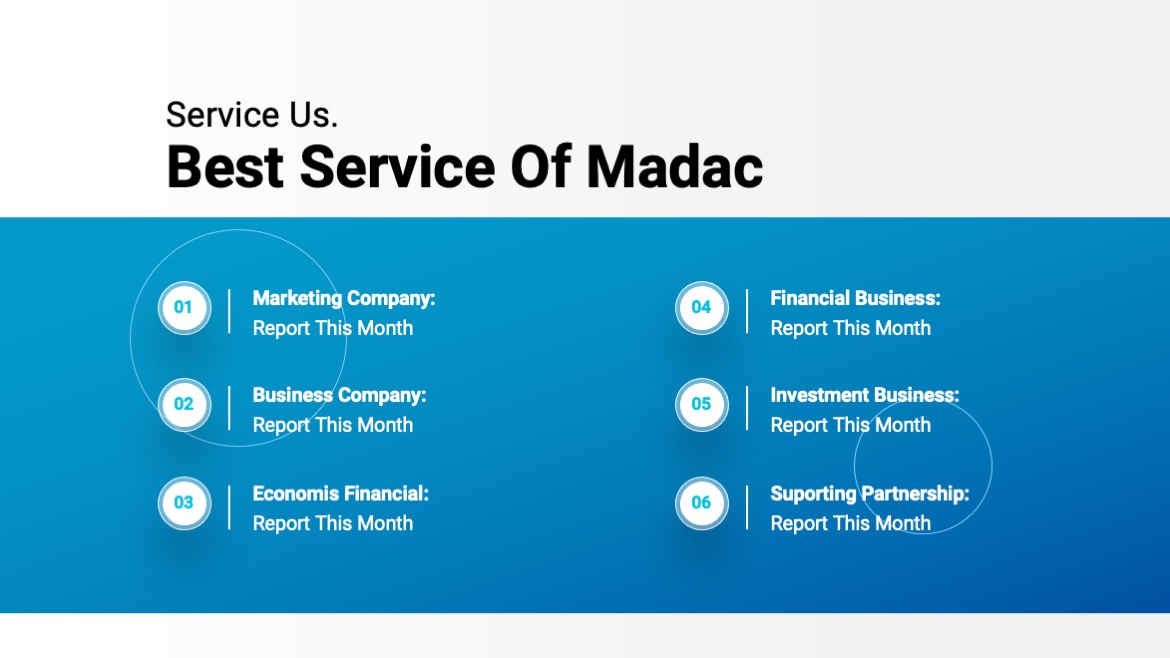 Service Us.
Best Service Of Madac

01
Marketing Company:
Report This Month

02
Business Company:
Report This Month

03
Economis Financial:
Report This Month

04
Financial Business:
Report This Month

05
Investment Business:
Report This Month

06
Suporting Partnership:
Report This Month